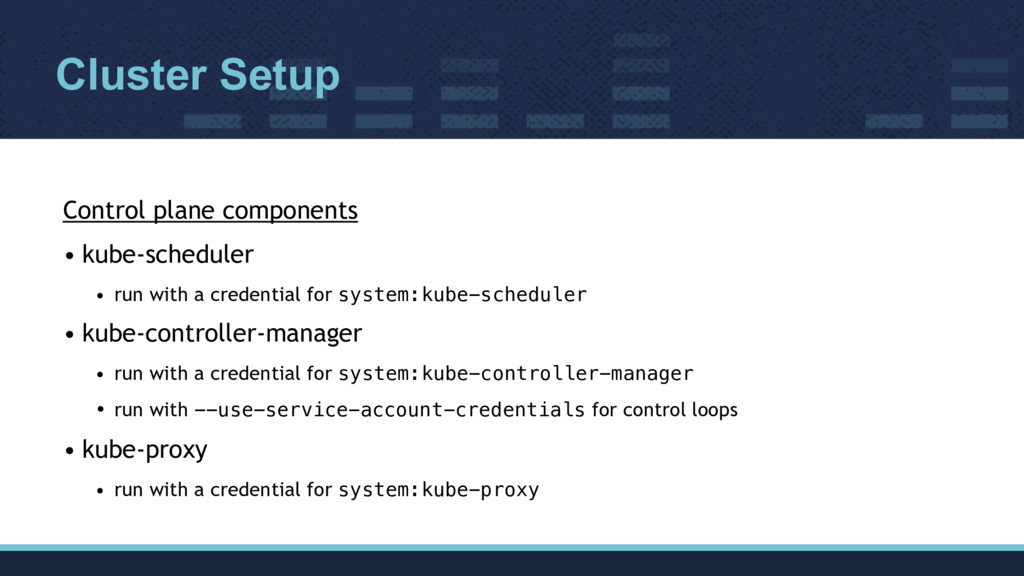 Cluster Setup

Control plane components

• kube-scheduler

• run with a credential for system:kube-scheduler

• kube-controller-manager

• run with a credential for system:kube-controller-manager

• run with --use-service-account-credentials for control loops

• kube-proxy

• run with a credential for system:kube-proxy